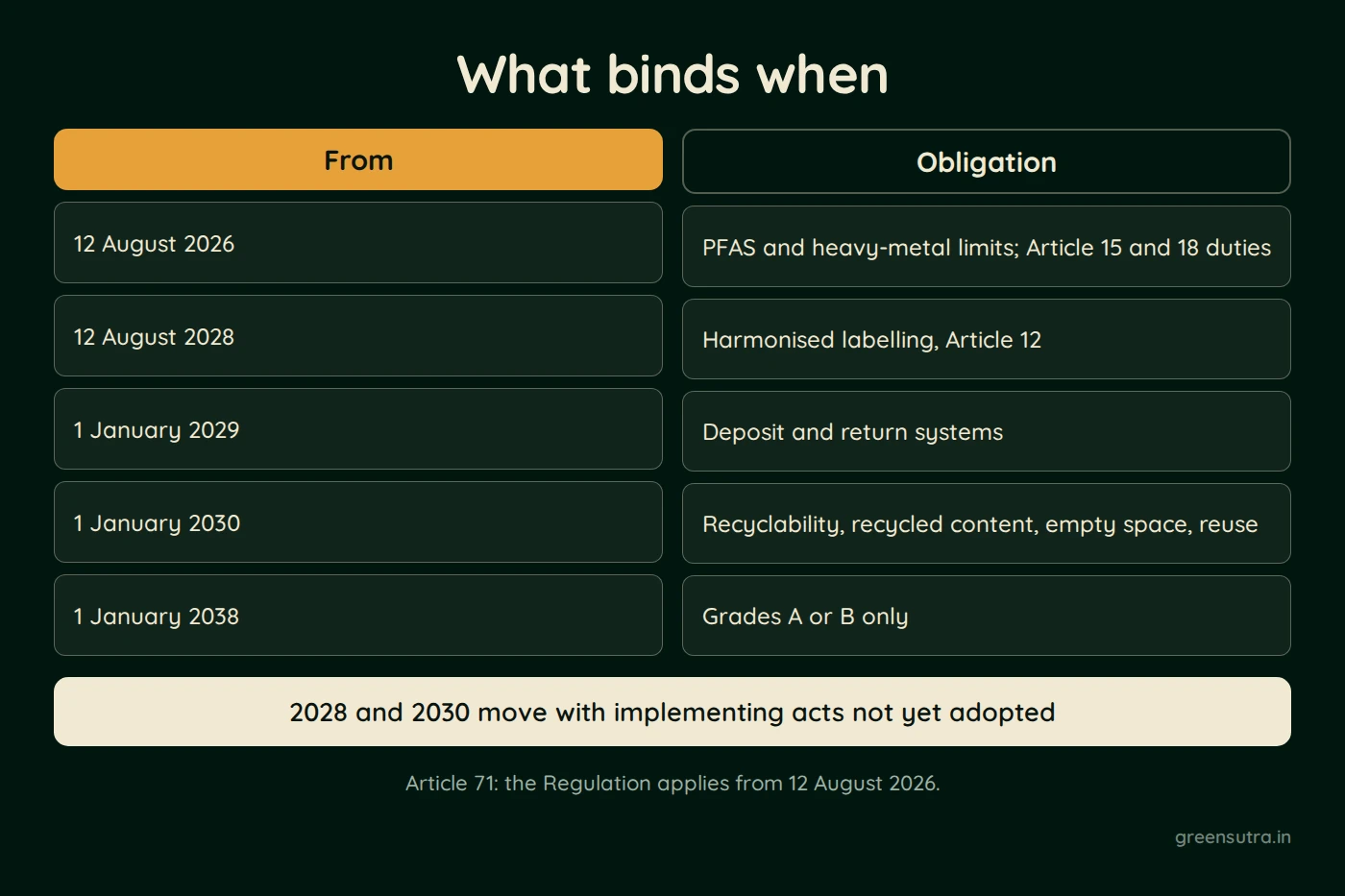 What binds when

| From | Obligation |
|---|---|
| 12 August 2026 | PFAS and heavy-metal limits; Article 15 and 18 duties |
| 12 August 2028 | Harmonised labelling, Article 12 |
| 1 January 2029 | Deposit and return systems |
| 1 January 2030 | Recyclability, recycled content, empty space, reuse |
| 1 January 2038 | Grades A or B only |

2028 and 2030 move with implementing acts not yet adopted

Article 71: the Regulation applies from 12 August 2026.

greensutra.in